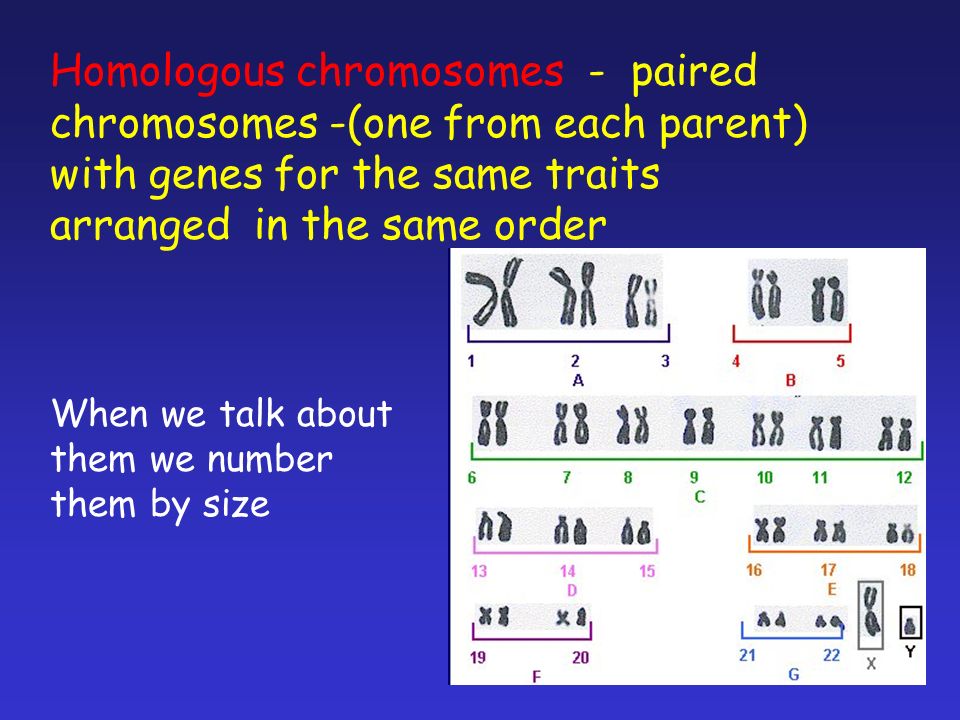 Homologous chromosomes - paired chromosomes -(one from each parent) with genes for the same traits arranged in the same order

When we talk about them we number them by size

1 2 3
A

4 5
B

6 7 8 9 10 11 12
C

13 14 15
D

16 17 18
E

19 20
F

21 22
G

X

Y